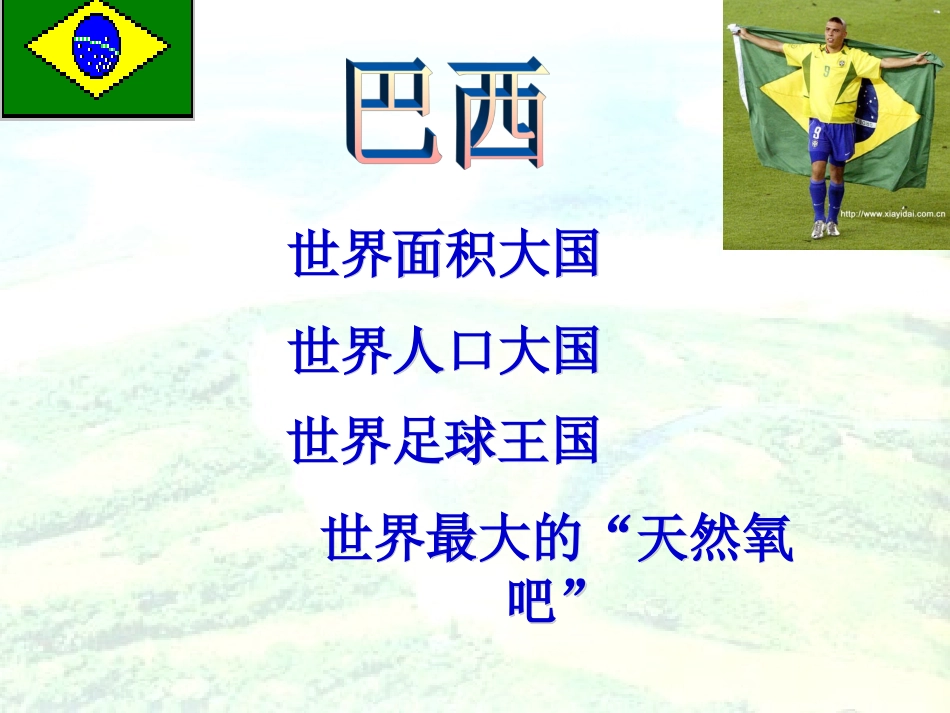 巴西

世界面积大国

世界人口大国

世界足球王国

世界最大的“天然氧吧”

http://www.xiayidai.com.cn